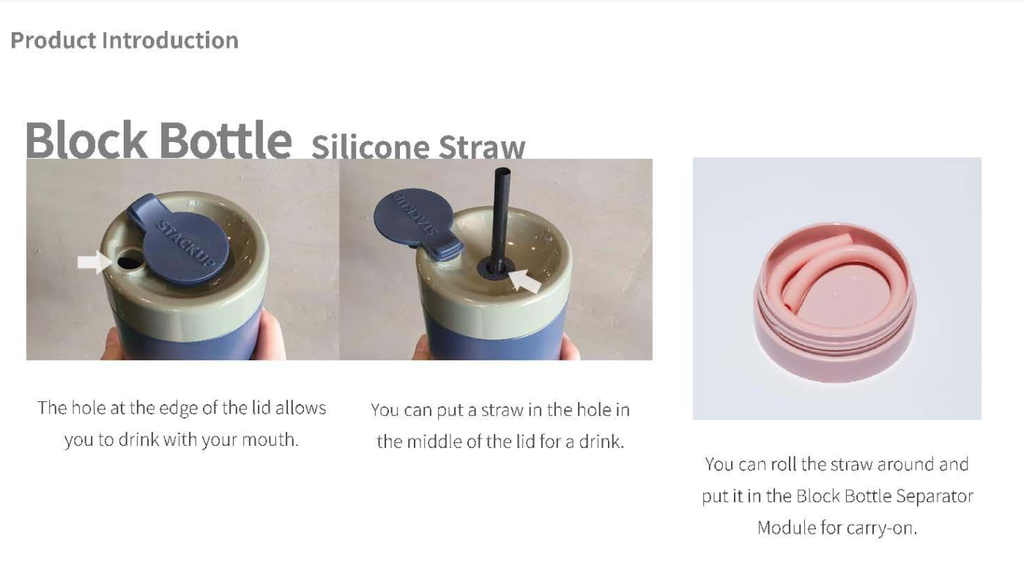 Product Introduction

Block Bottle Silicone Straw

STACKUP

STACKUP

The hole at the edge of the lid allows you to drink with your mouth.

You can put a straw in the hole in the middle of the lid for a drink.

You can roll the straw around and put it in the Block Bottle Separator Module for carry-on.